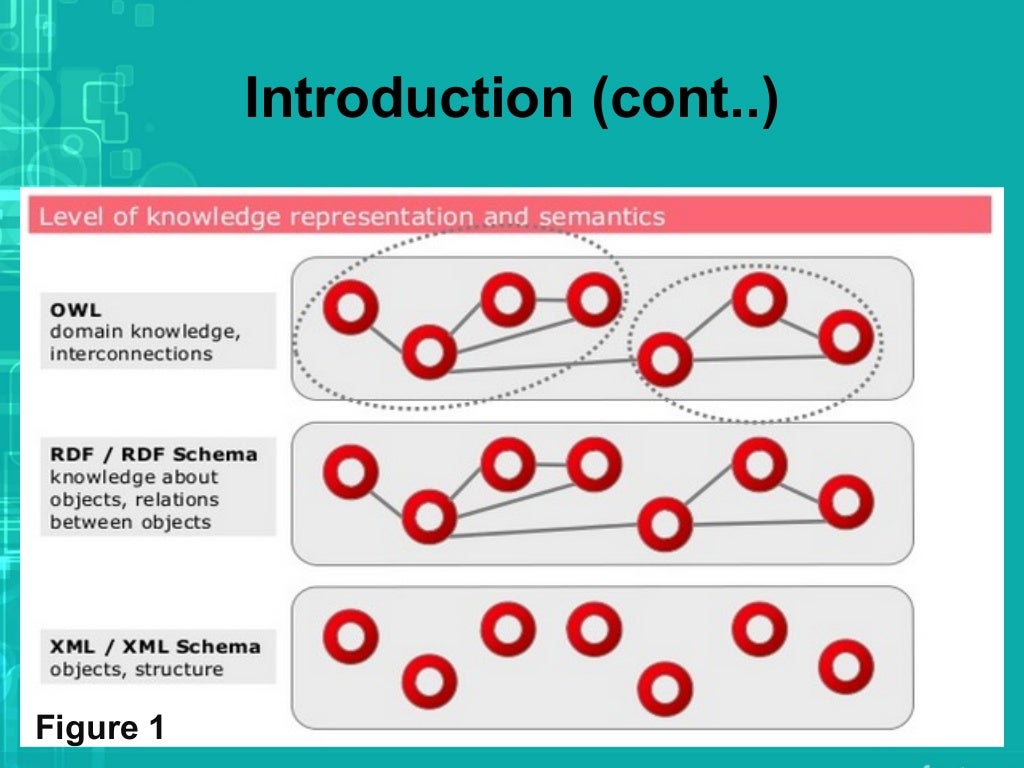 Introduction (cont..)

Level of knowledge representation and semantics

OWL
domain knowledge, interconnections

RDF / RDF Schema
knowledge about objects, relations between objects

XML / XML Schema
objects, structure

Figure 1